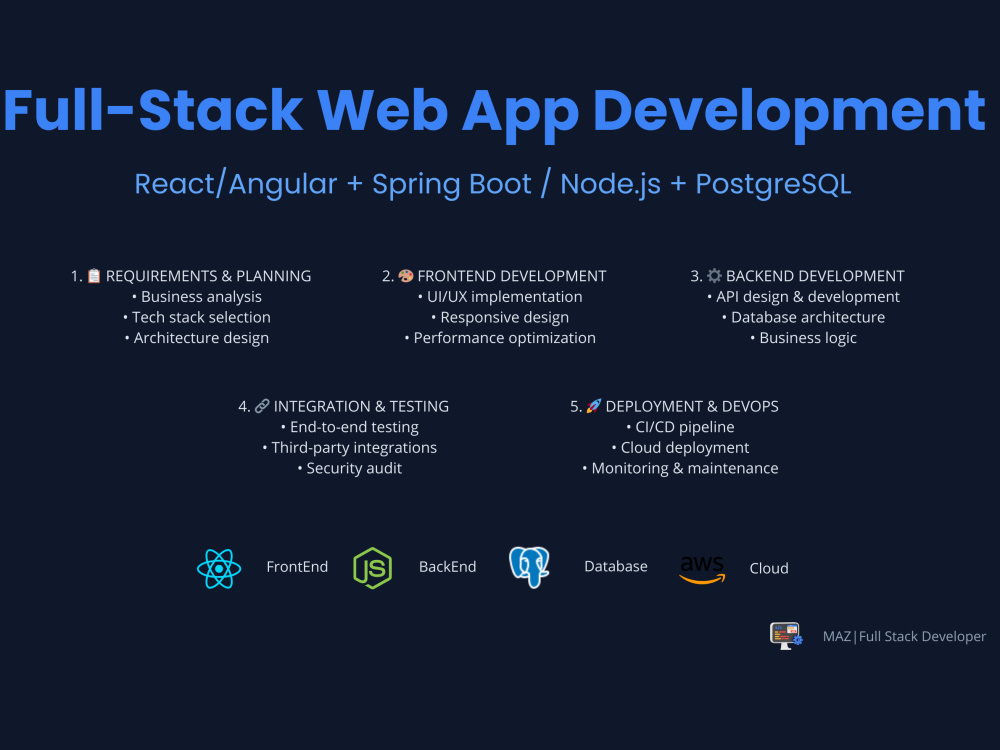 Full-Stack Web App Development

React/Angular + Spring Boot / Node.js + PostgreSQL

1. 📋 REQUIREMENTS & PLANNING
• Business analysis
• Tech stack selection
• Architecture design

2. 🎨 FRONTEND DEVELOPMENT
• UI/UX implementation
• Responsive design
• Performance optimization

3. ⚙️ BACKEND DEVELOPMENT
• API design & development
• Database architecture
• Business logic

4. 🔗 INTEGRATION & TESTING
• End-to-end testing
• Third-party integrations
• Security audit

5. 🚀 DEPLOYMENT & DEVOPS
• CI/CD pipeline
• Cloud deployment
• Monitoring & maintenance

FrontEnd
JS
BackEnd
Database
aws
Cloud

MAZ|Full Stack Developer